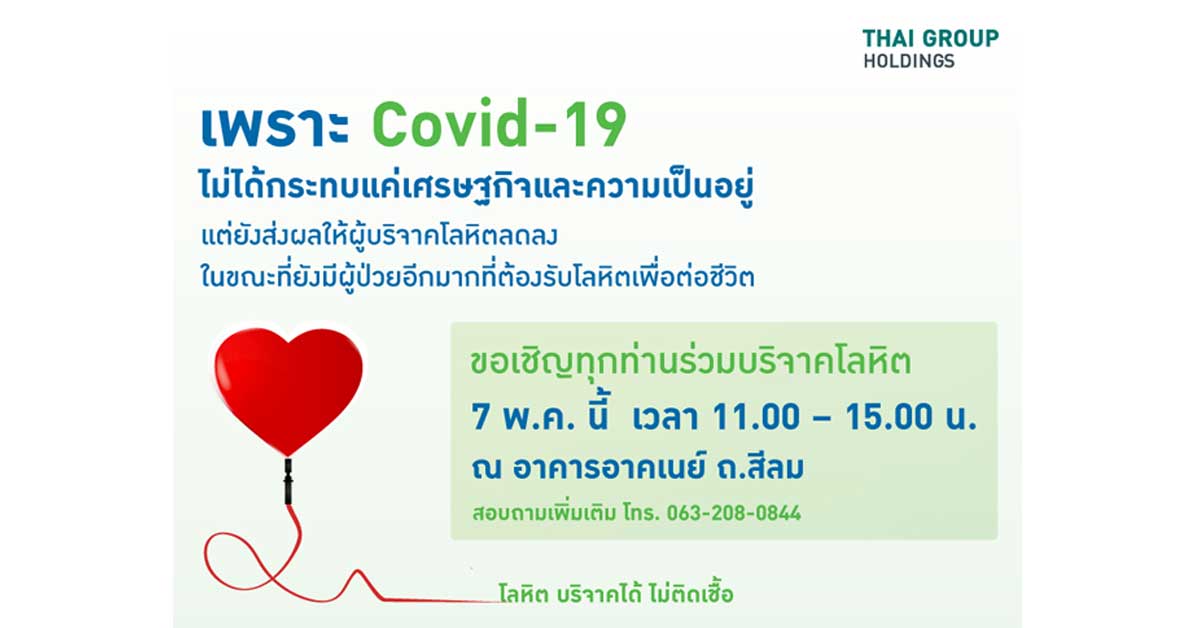 THAI GROUP
HOLDINGS

เพราะ Covid-19
ไม่ได้กระทบแค่เศรษฐกิจและความเป็นอยู่
แต่ยังส่งผลให้ผู้บริจาคโลหิตลดลง
ในขณะที่ยังมีผู้ป่วยอีกมากที่ต้องรับโลหิตเพื่อต่อชีวิต

ขอเชิญทุกท่านร่วมบริจาคโลหิต
7 พ.ค. นี้ เวลา 11.00 – 15.00 น.
ณ อาคารอาคเนย์ ถ.สีลม
สอบถามเพิ่มเติม โทร. 063-208-0844

โลหิต บริจาคได้ ไม่ติดเชื้อ